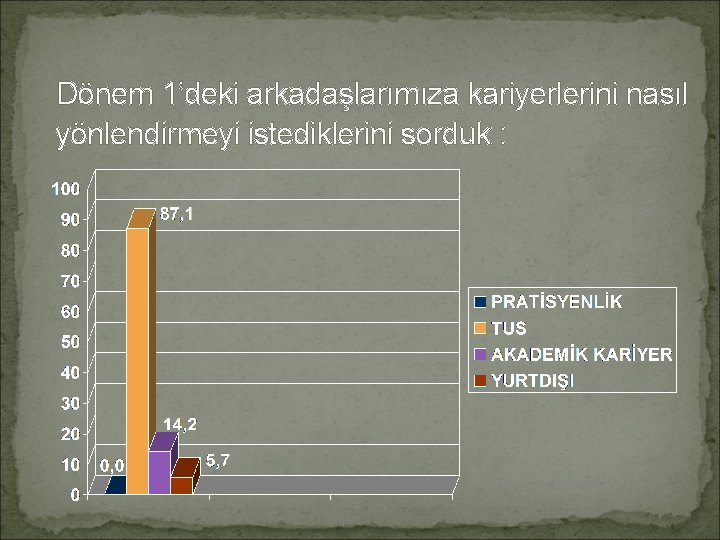 Dönem 1'deki arkadaşlarımıza kariyerlerini nasıl yönlendirmeyi istediklerini sorduk :

100
90
80
70
60
50
40
30
20
10
0

0,0
87,1
14,2
5,7

PRATİSYENLİK
TUS
AKADEMİK KARİYER
YURTDIŞI